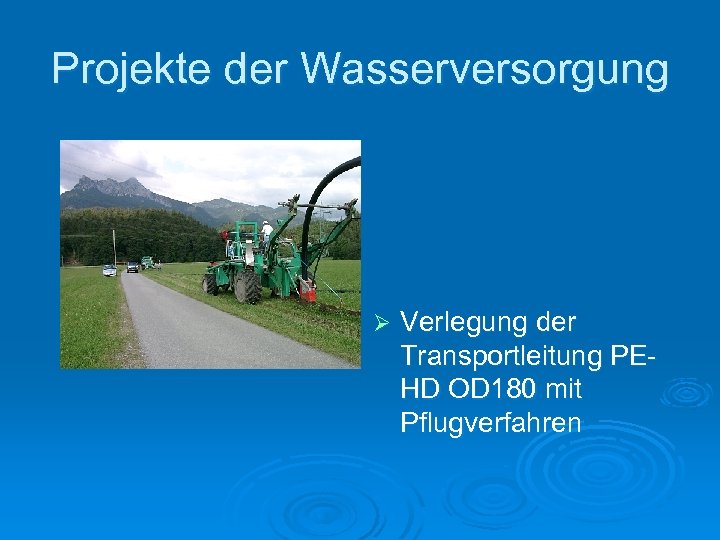 Projekte der Wasserversorgung

➢ Verlegung der Transportleitung PE-HD OD180 mit Pflugverfahren